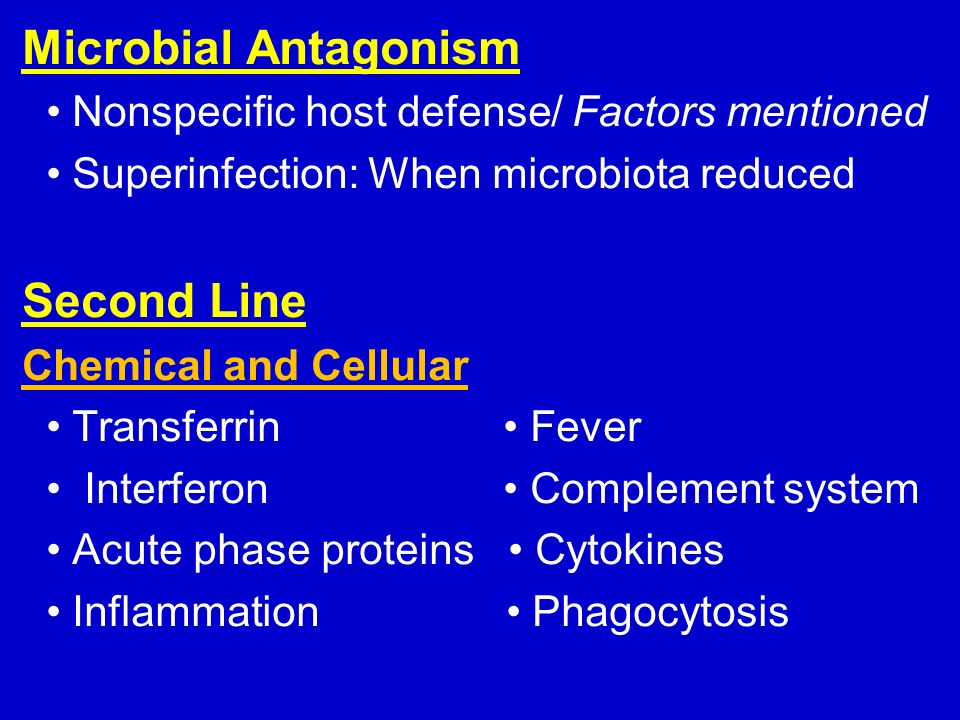 Microbial Antagonism

• Nonspecific host defense/ Factors mentioned
• Superinfection: When microbiota reduced

Second Line

Chemical and Cellular

• Transferrin
• Interferon
• Acute phase proteins
• Inflammation

• Fever
• Complement system
• Cytokines
• Phagocytosis